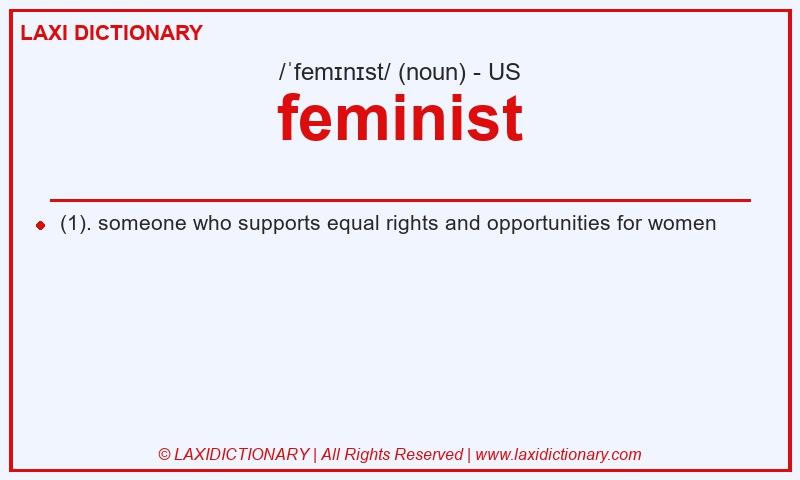 LAXI DICTIONARY

/ˈfemɪnɪst/ (noun) - US

feminist

(1). someone who supports equal rights and opportunities for women

© LAXIDICTIONARY | All Rights Reserved | www.laxidictionary.com